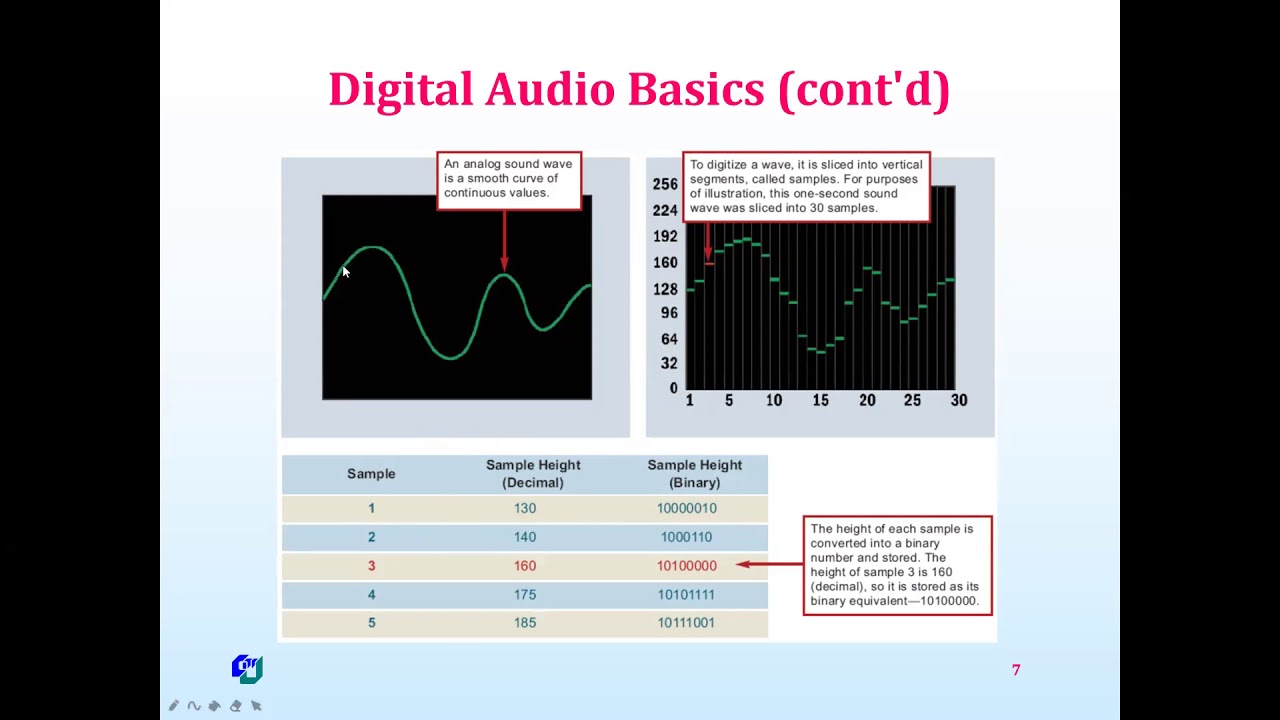 Digital Audio Basics (cont'd)

An analog sound wave is a smooth curve of continuous values.

To digitize a wave, it is sliced into vertical segments, called samples. For purposes of illustration, this one-second sound wave was sliced into 30 samples.

256
224
192
160
128
96
64
32
0

1 5 10 15 20 25 30

| Sample | Sample Height (Decimal) | Sample Height (Binary) |
|---|---|---|
| 1 | 130 | 10000010 |
| 2 | 140 | 1000110 |
| 3 | 160 | 10100000 |
| 4 | 175 | 10101111 |
| 5 | 185 | 10111001 |

The height of each sample is converted into a binary number and stored. The height of sample 3 is 160 (decimal), so it is stored as its binary equivalent—10100000.

7